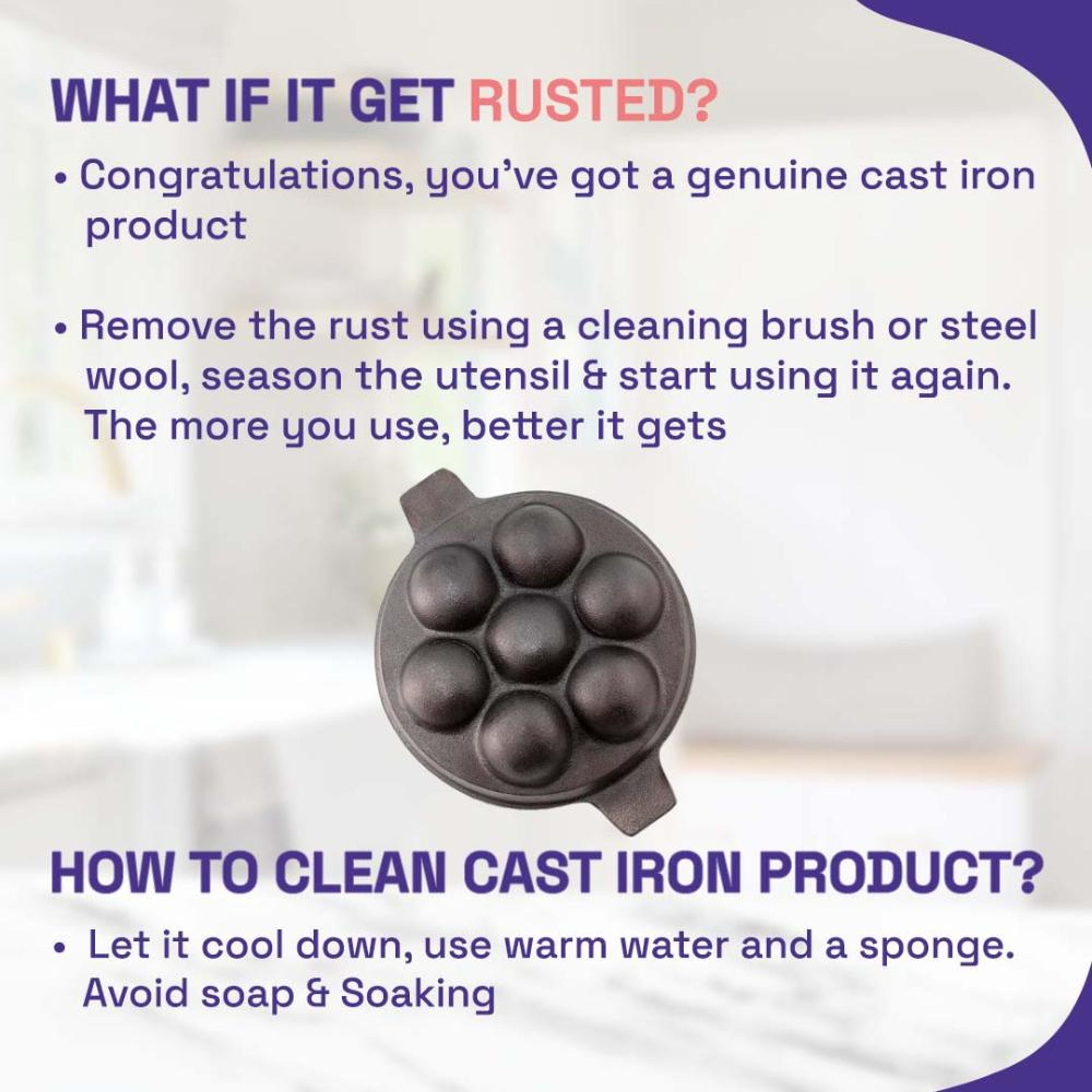 WHAT IF IT GET RUSTED?

• Congratulations, you've got a genuine cast iron product

• Remove the rust using a cleaning brush or steel wool, season the utensil & start using it again. The more you use, better it gets

HOW TO CLEAN CAST IRON PRODUCT?

• Let it cool down, use warm water and a sponge. Avoid soap & Soaking